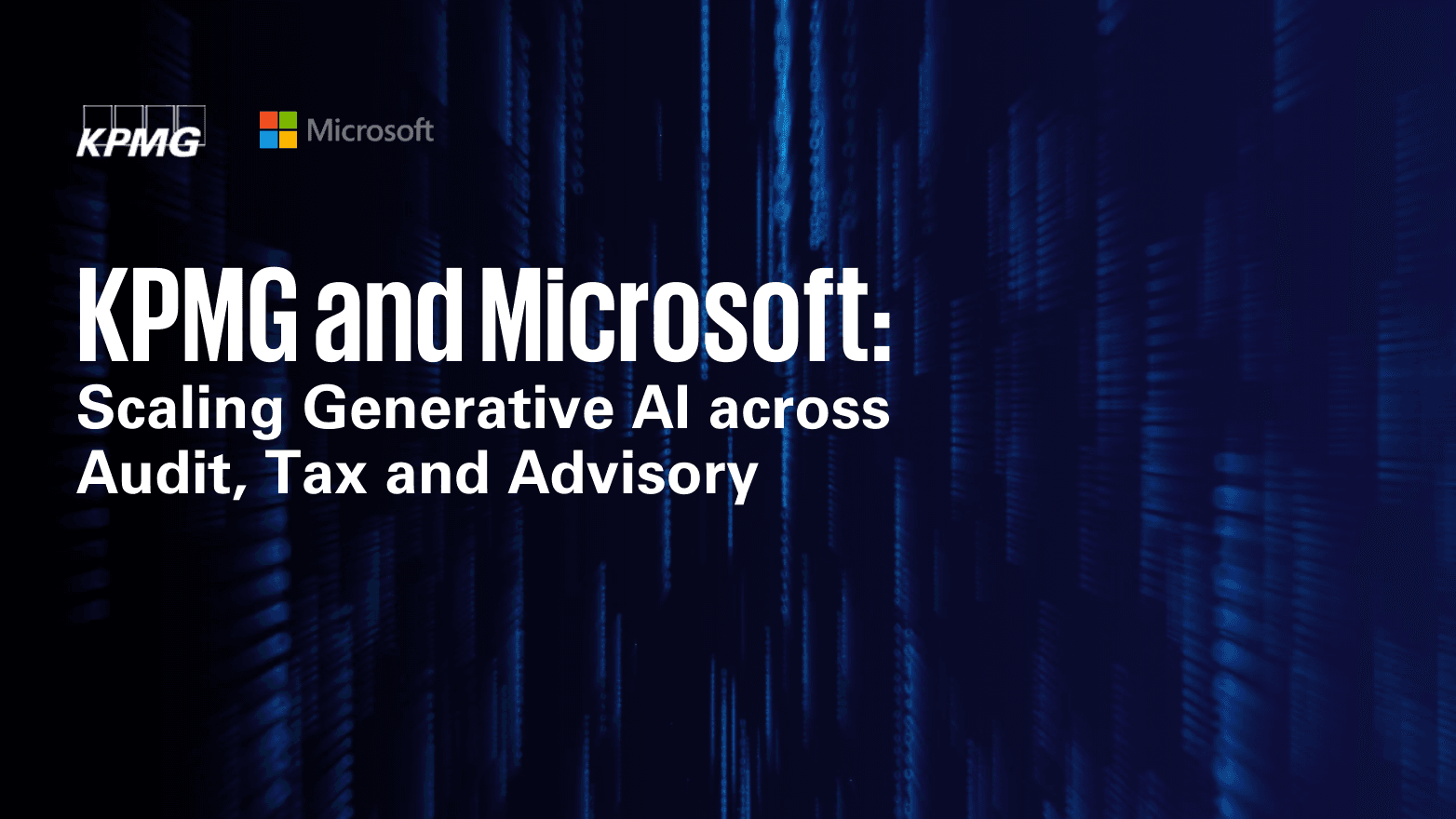 KPMG

Microsoft

KPMG and Microsoft:
Scaling Generative AI across Audit, Tax and Advisory